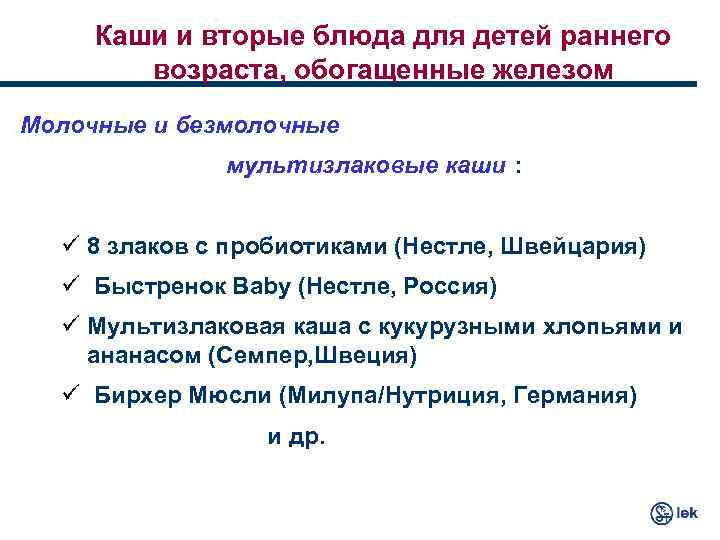 Каши и вторые блюда для детей раннего возраста, обогащенные железом

Молочные и безмолочные

мультизлаковые каши :

✓ 8 злаков с пробиотиками (Нестле, Швейцария)

✓ Быстренок Baby (Нестле, Россия)

✓ Мультизлаковая каша с кукурузными хлопьями и ананасом (Семпер,Швеция)

✓ Бирхер Мюсли (Милупа/Нутриция, Германия)

и др.

lek